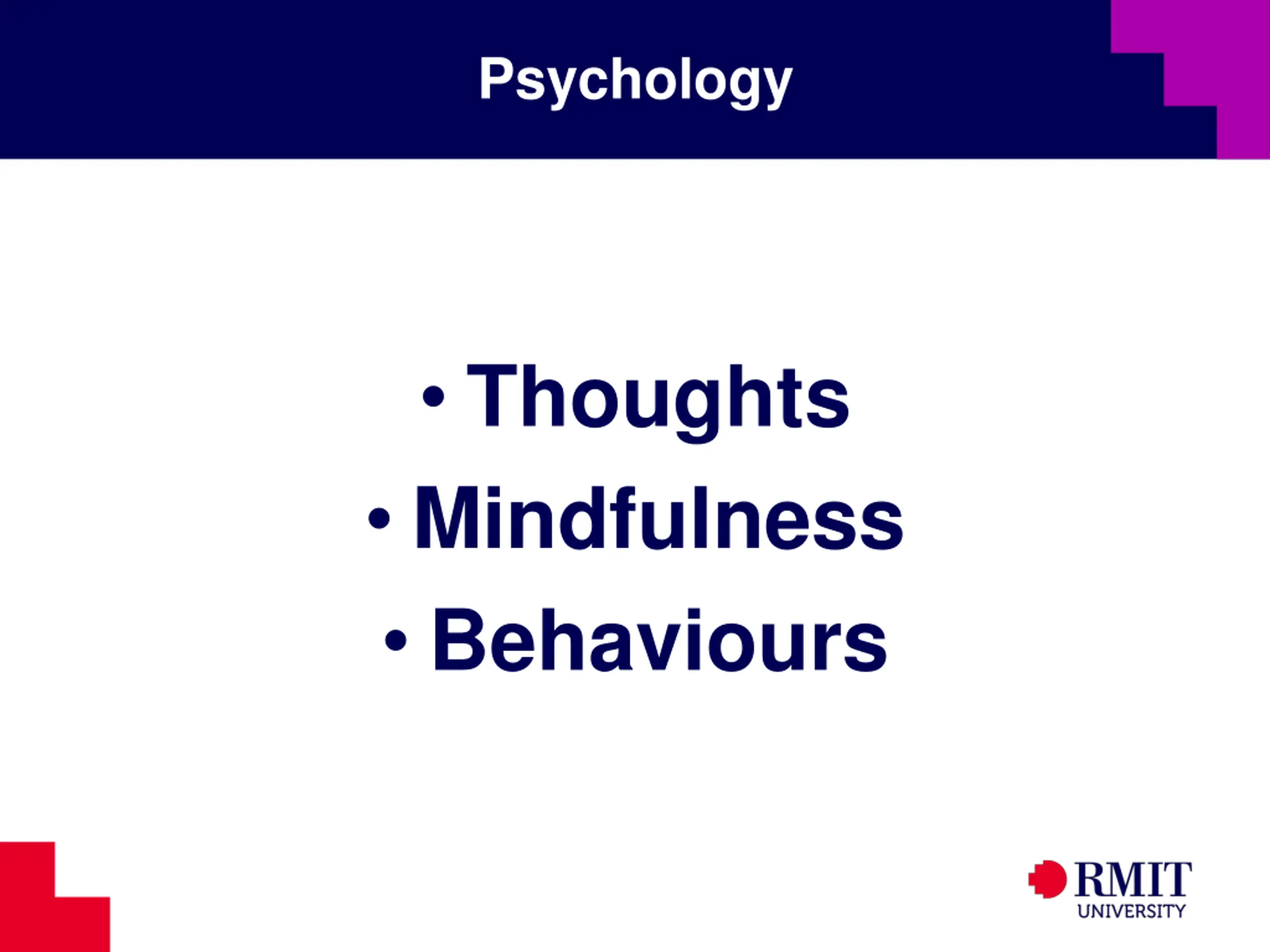 Psychology

• Thoughts
• Mindfulness
• Behaviours

RMIT
UNIVERSITY